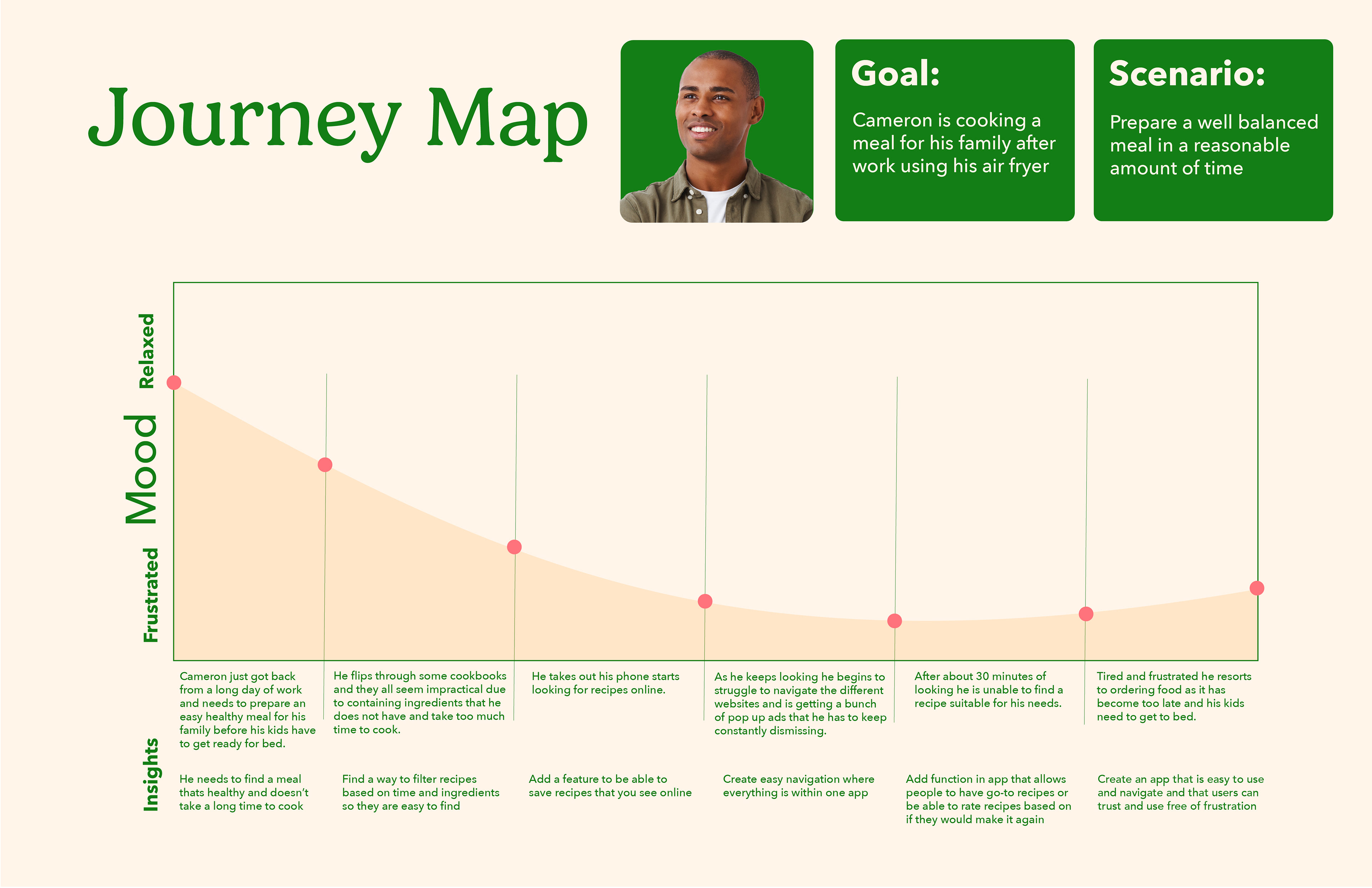 Journey Map

Goal:

Cameron is cooking a meal for his family after work using his air fryer

Scenario:

Prepare a well balanced meal in a reasonable amount of time

Relaxed

Mood

Frustrated

Cameron just got back from a long day of work and needs to prepare an easy healthy meal for his family before his kids have to get ready for bed.

He flips through some cookbooks and they all seem impractical due to containing ingredients that he does not have and take too much time to cook.

He takes out his phone starts looking for recipes online.

As he keeps looking he begins to struggle to navigate the different websites and is getting a bunch of pop up ads that he has to keep constantly dismissing.

After about 30 minutes of looking he is unable to find a recipe suitable for his needs.

Tired and frustrated he resorts to ordering food as it has become too late and his kids need to get to bed.

Insights

He needs to find a meal thats healthy and doesn't take a long time to cook

Find a way to filter recipes based on time and ingredients so they are easy to find

Add a feature to be able to save recipes that you see online

Create easy navigation where everything is within one app

Add function in app that allows people to have go-to recipes or be able to rate recipes based on if they would make it again

Create an app that is easy to use and navigate and that users can trust and use free of frustration